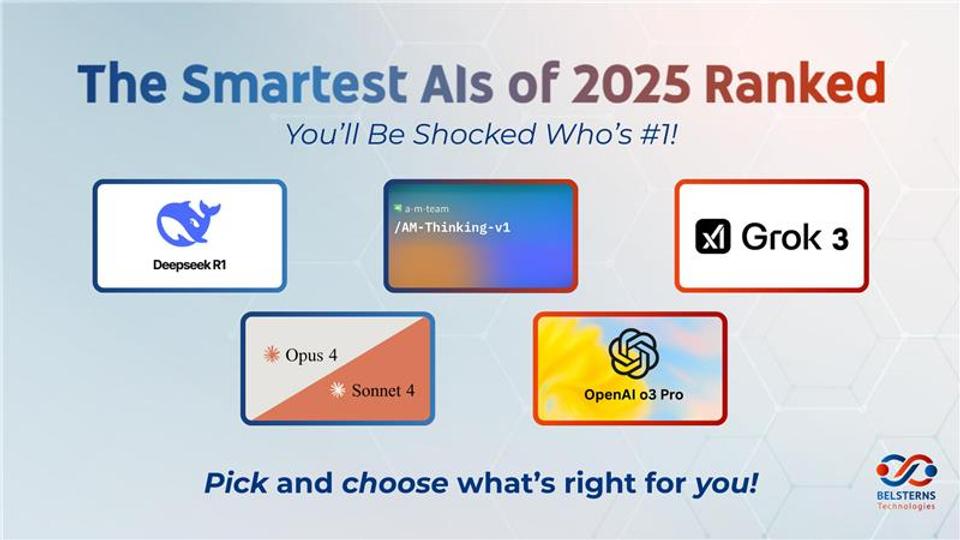 The Smartest AIs of 2025 Ranked

You'll Be Shocked Who's #1!

Deepseek R1

a-m-team
/AM-Thinking-v1

Grok 3

Opus 4
Sonnet 4

OpenAI o3 Pro

Pick and choose what's right for you!

BELSTERNS
Technologies